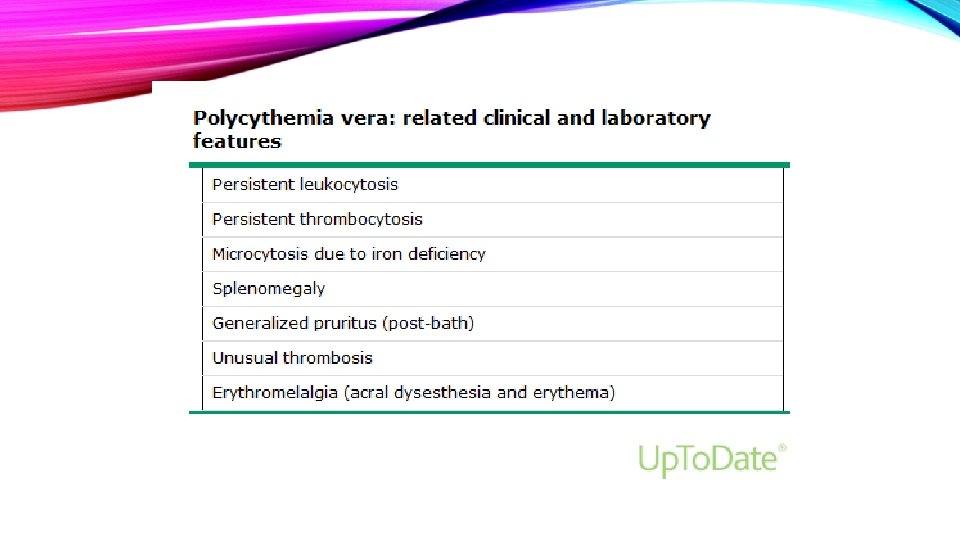 Polycythemia vera: related clinical and laboratory features

| |
|---|
| Persistent leukocytosis |
| Persistent thrombocytosis |
| Microcytosis due to iron deficiency |
| Splenomegaly |
| Generalized pruritus (post-bath) |
| Unusual thrombosis |
| Erythromelalgia (acral dysesthesia and erythema) |

UpToDate®